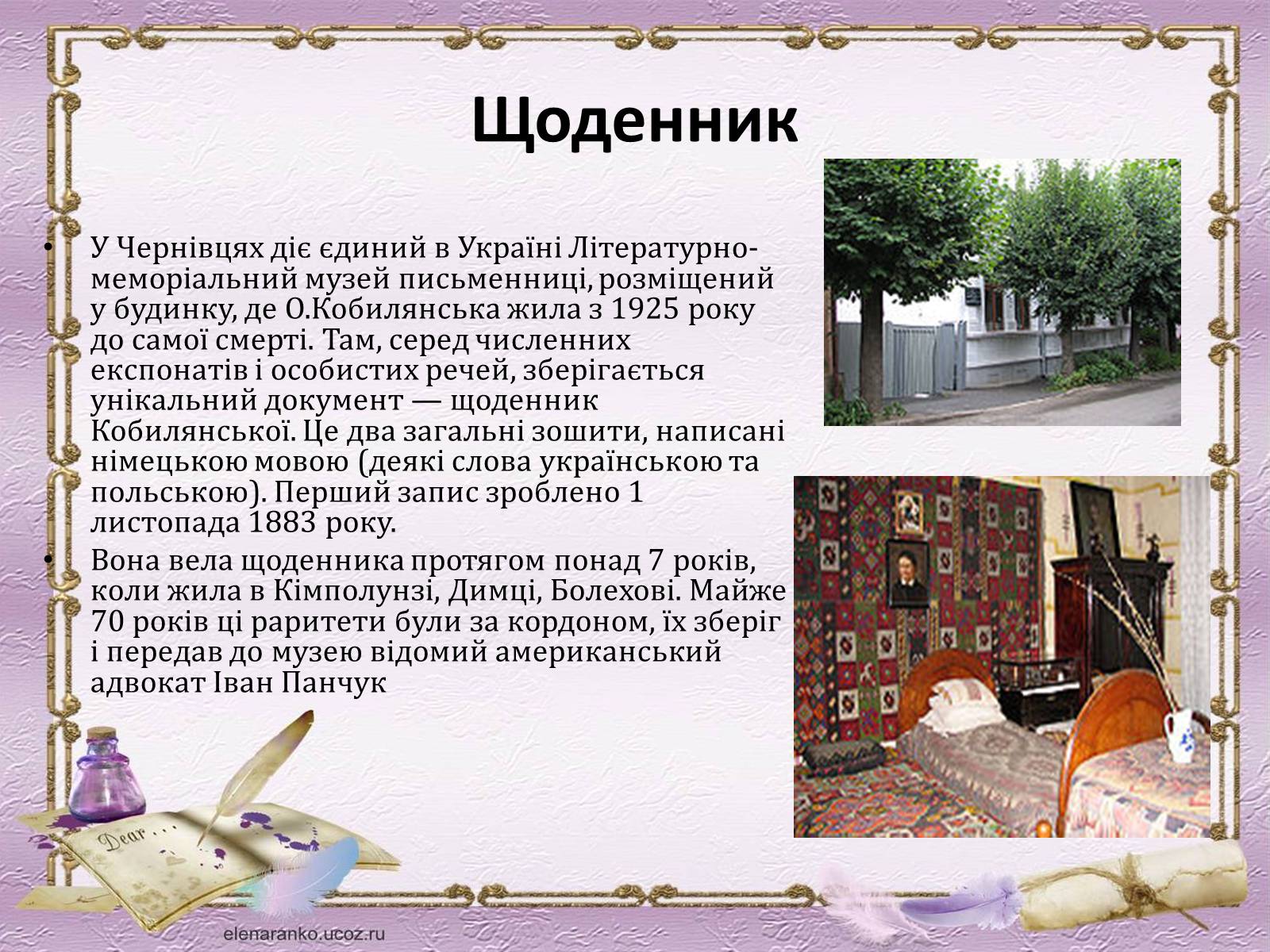 Щоденник

• У Чернівцях діє єдиний в Україні Літературно-меморіальний музей письменниці, розміщений у будинку, де О.Кобилянська жила з 1925 року до самої смерті. Там, серед численних експонатів і особистих речей, зберігається унікальний документ — щоденник Кобилянської. Це два загальні зошити, написані німецькою мовою (деякі слова українською та польською). Перший запис зроблено 1 листопада 1883 року.

• Вона вела щоденника протягом понад 7 років, коли жила в Кімполунзі, Димці, Болехові. Майже 70 років ці раритети були за кордоном, їх зберіг і передав до музею відомий американський адвокат Іван Панчук

Dear . . .

elenaranko.ucoz.ru